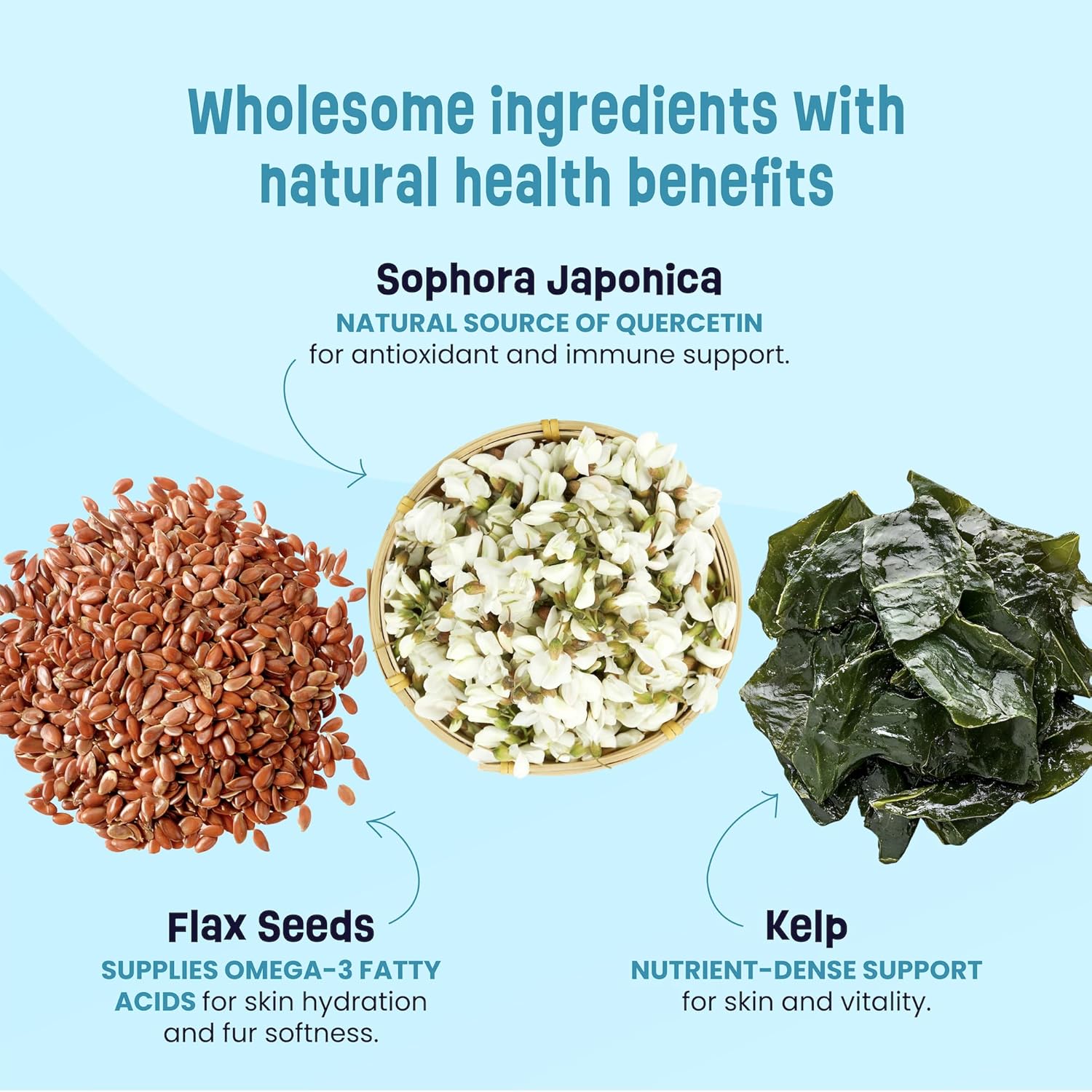 Wholesome ingredients with natural health benefits

Sophora Japonica
NATURAL SOURCE OF QUERCETIN for antioxidant and immune support.

Flax Seeds
SUPPLIES OMEGA-3 FATTY ACIDS for skin hydration and fur softness.

Kelp
NUTRIENT-DENSE SUPPORT for skin and vitality.